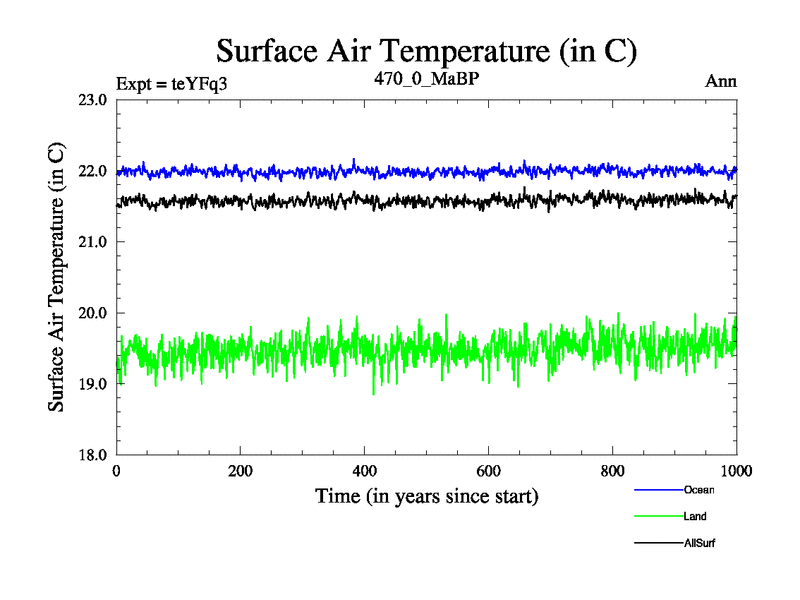 Surface Air Temperature (in C)

Expt = teYFq3

470_0_MaBP

Ann

Surface Air Temperature (in C)

23.0
22.0
21.0
20.0
19.0
18.0

0
200
400
600
800
1000

Time (in years since start)

Ocean
Land
AllSurf